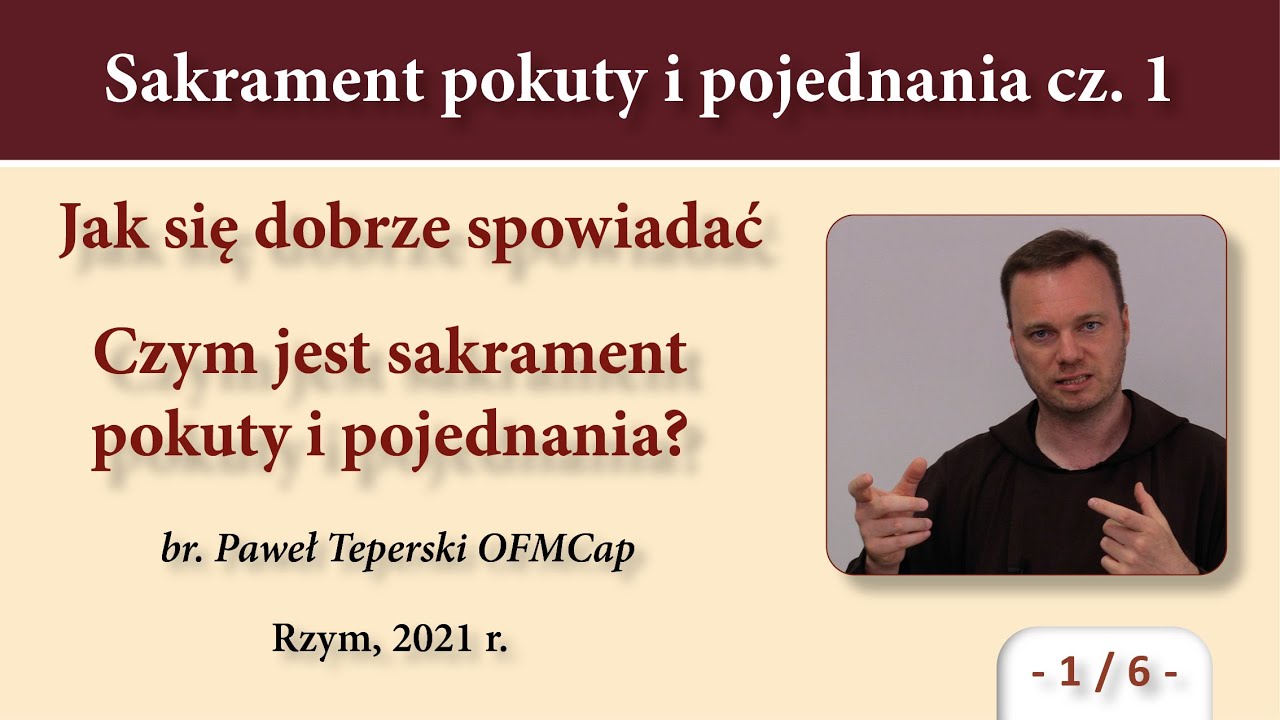 Sakrament pokuty i pojednania cz. 1

Jak się dobrze spowiadać

Czym jest sakrament pokuty i pojednania?

br. Paweł Teperski OFMCap

Rzym, 2021 r.

- 1 / 6 -